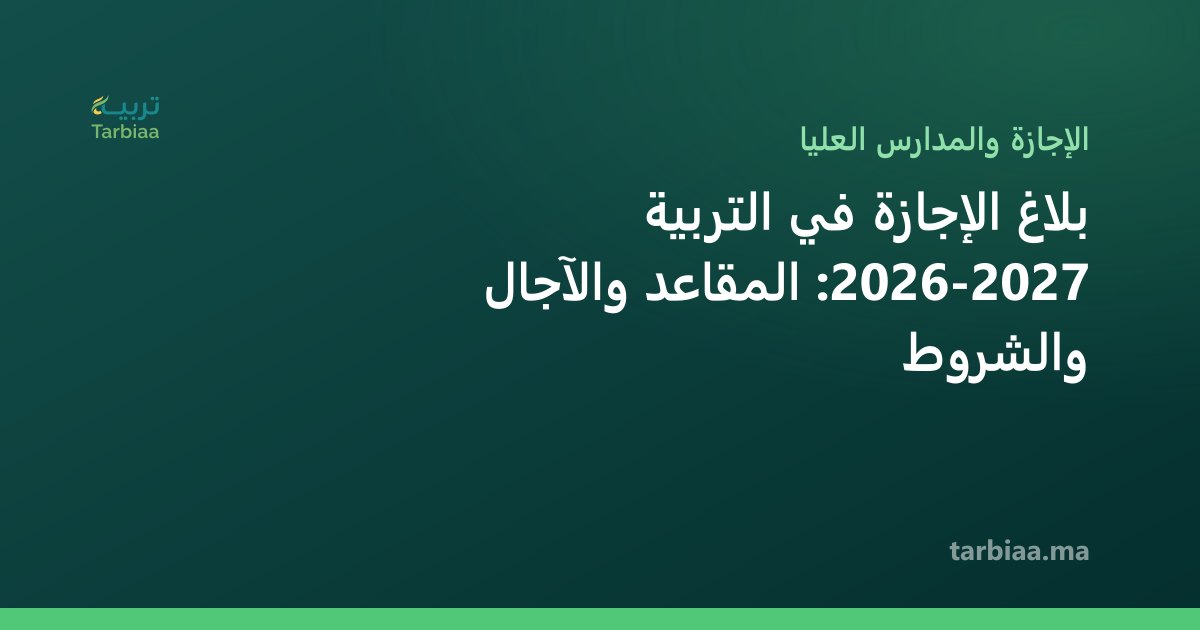 تربية
Tarbiaa

الإجازة والمدارس العليا

بلاغ الإجازة في التربية 2026-2027: المقاعد والآجال والشروط

tarbiaa.ma